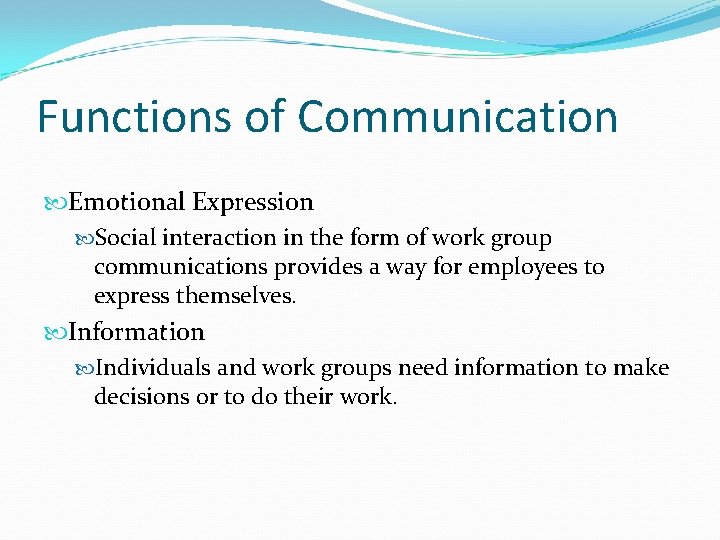 Functions of Communication

Emotional Expression

Social interaction in the form of work group communications provides a way for employees to express themselves.

Information

Individuals and work groups need information to make decisions or to do their work.